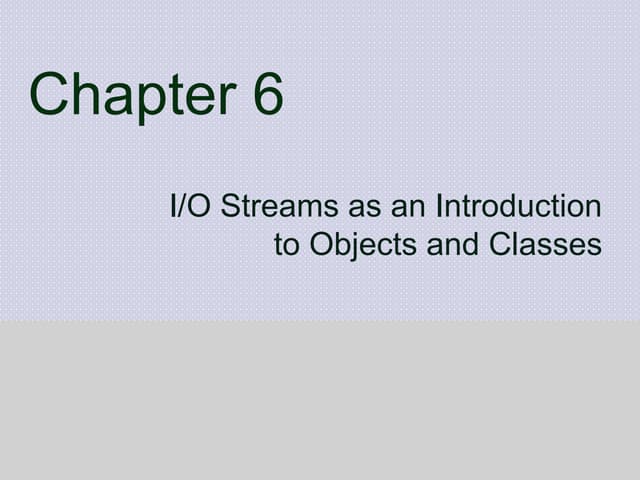 Chapter 6

I/O Streams as an Introduction to Objects and Classes